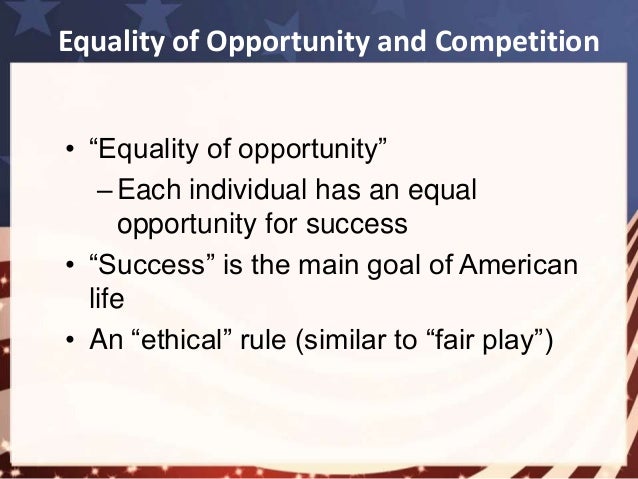 Equality of Opportunity and Competition

• “Equality of opportunity”
– Each individual has an equal opportunity for success
• “Success” is the main goal of American life
• An “ethical” rule (similar to “fair play”)